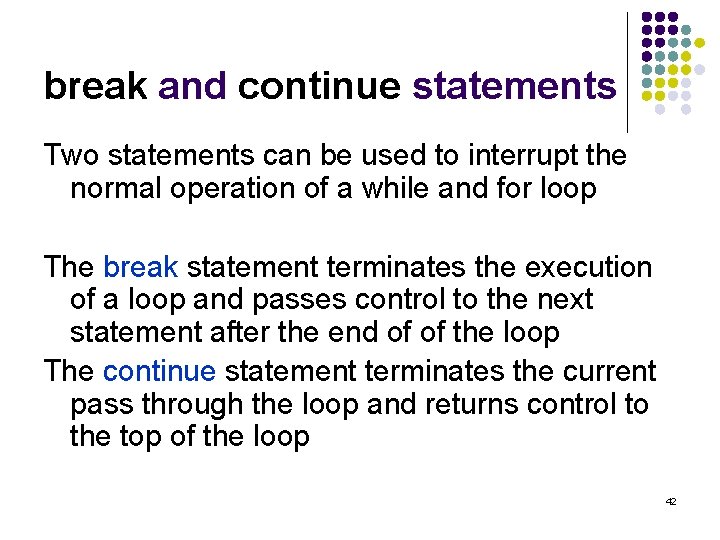 break and continue statements

Two statements can be used to interrupt the normal operation of a while and for loop

The break statement terminates the execution of a loop and passes control to the next statement after the end of of the loop

The continue statement terminates the current pass through the loop and returns control to the top of the loop

42